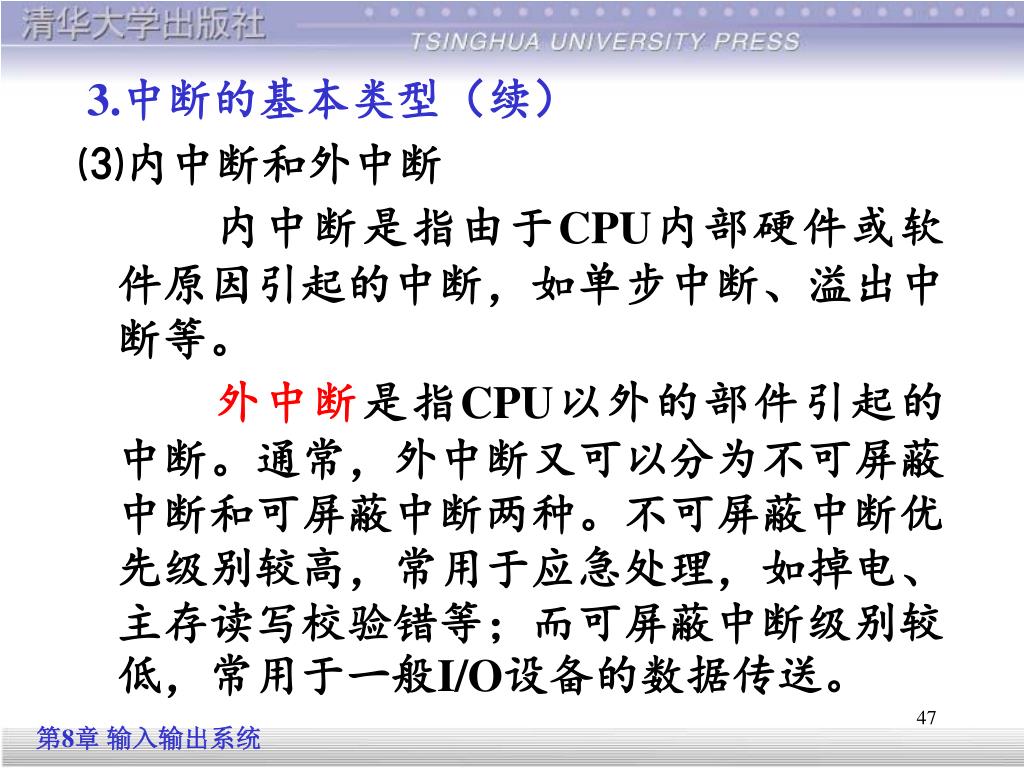 清华大学出版社
TSINGHUA UNIVERSITY PRESS

3.中断的基本类型（续）

⑶内中断和外中断

内中断是指由于CPU内部硬件或软件原因引起的中断，如单步中断、溢出中断等。

外中断是指CPU以外的部件引起的中断。通常，外中断又可以分为不可屏蔽中断和可屏蔽中断两种。不可屏蔽中断优先级别较高，常用于应急处理，如掉电、主存读写校验错等；而可屏蔽中断级别较低，常用于一般I/O设备的数据传送。

47

第8章 输入输出系统